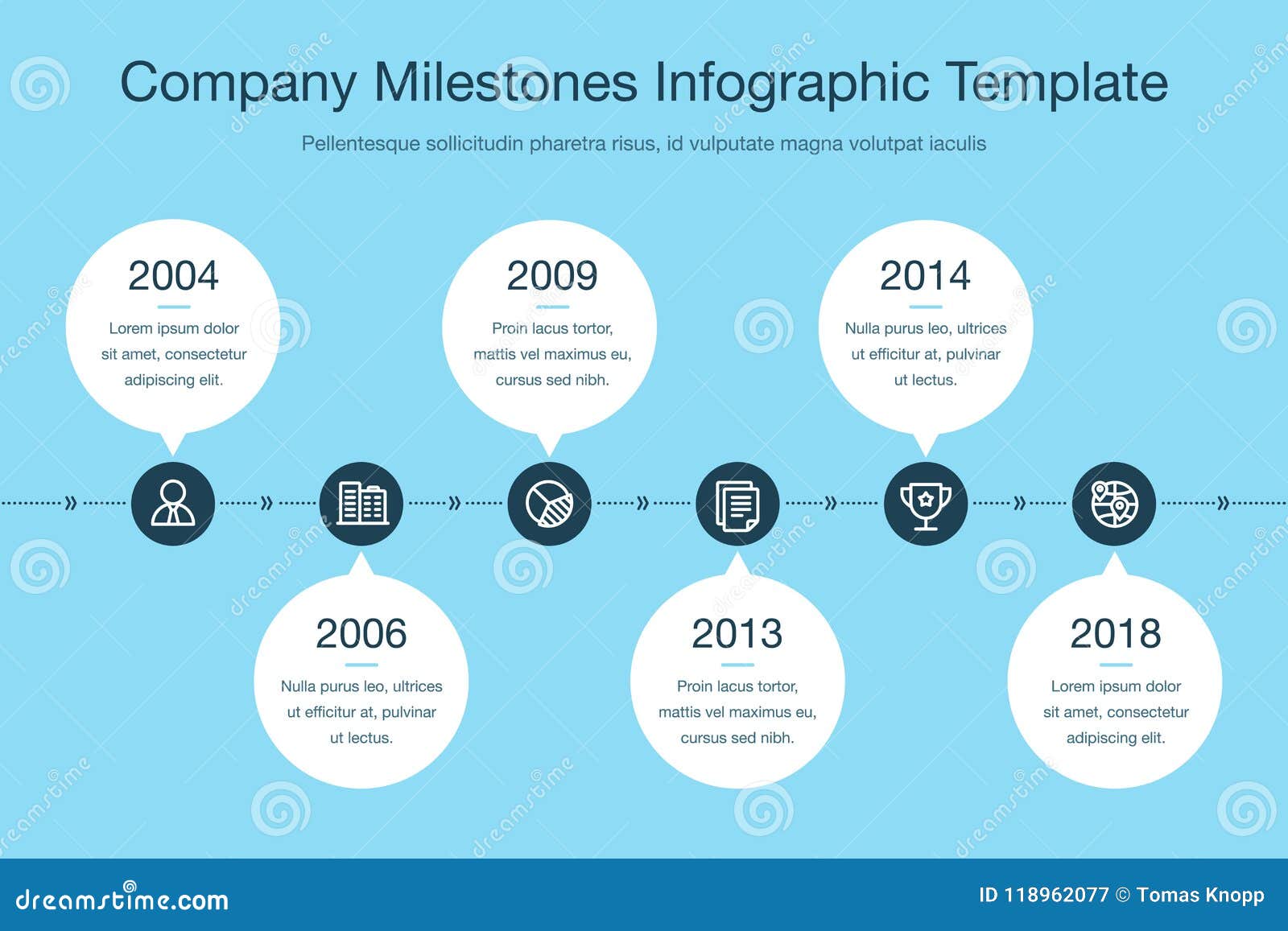 Company Milestones Infographic Template

Pellentesque sollicitudin pharetra risus, id vulputate magna volutpat iaculis

2004

Lorem ipsum dolor sit amet, consectetur adipiscing elit.

2009

Proin lacus tortor, mattis vel maximus eu, cursus sed nibh.

2014

Nulla purus leo, ultrices ut efficitur at, pulvinar ut lectus.

2006

Nulla purus leo, ultrices ut efficitur at, pulvinar ut lectus.

2013

Proin lacus tortor, mattis vel maximus eu, cursus sed nibh.

2018

Lorem ipsum dolor sit amet, consectetur adipiscing elit.

dreamstime.com

ID 118962077 © Tomas Knopp